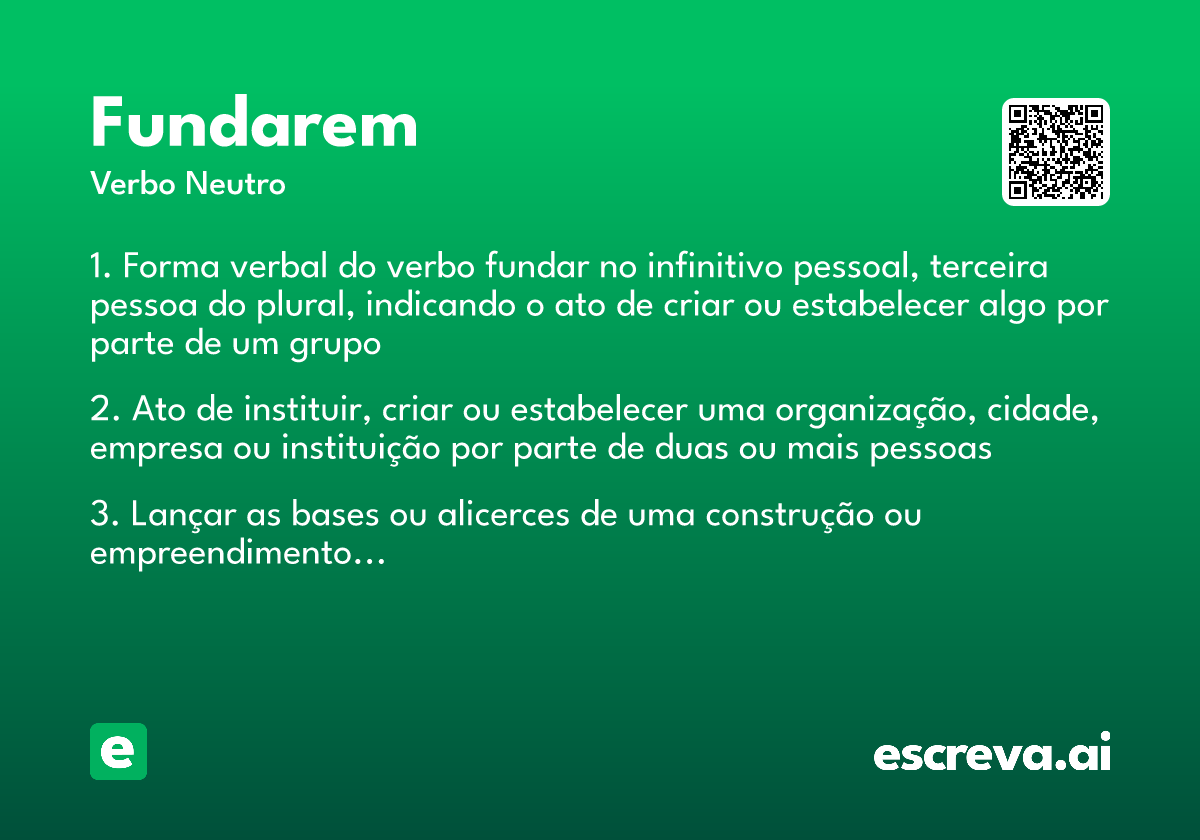 Fundarem
Verbo Neutro

1. Forma verbal do verbo fundar no infinitivo pessoal, terceira pessoa do plural, indicando o ato de criar ou estabelecer algo por parte de um grupo

2. Ato de instituir, criar ou estabelecer uma organização, cidade, empresa ou instituição por parte de duas ou mais pessoas

3. Lançar as bases ou alicerces de uma construção ou empreendimento...

e

escreva.ai